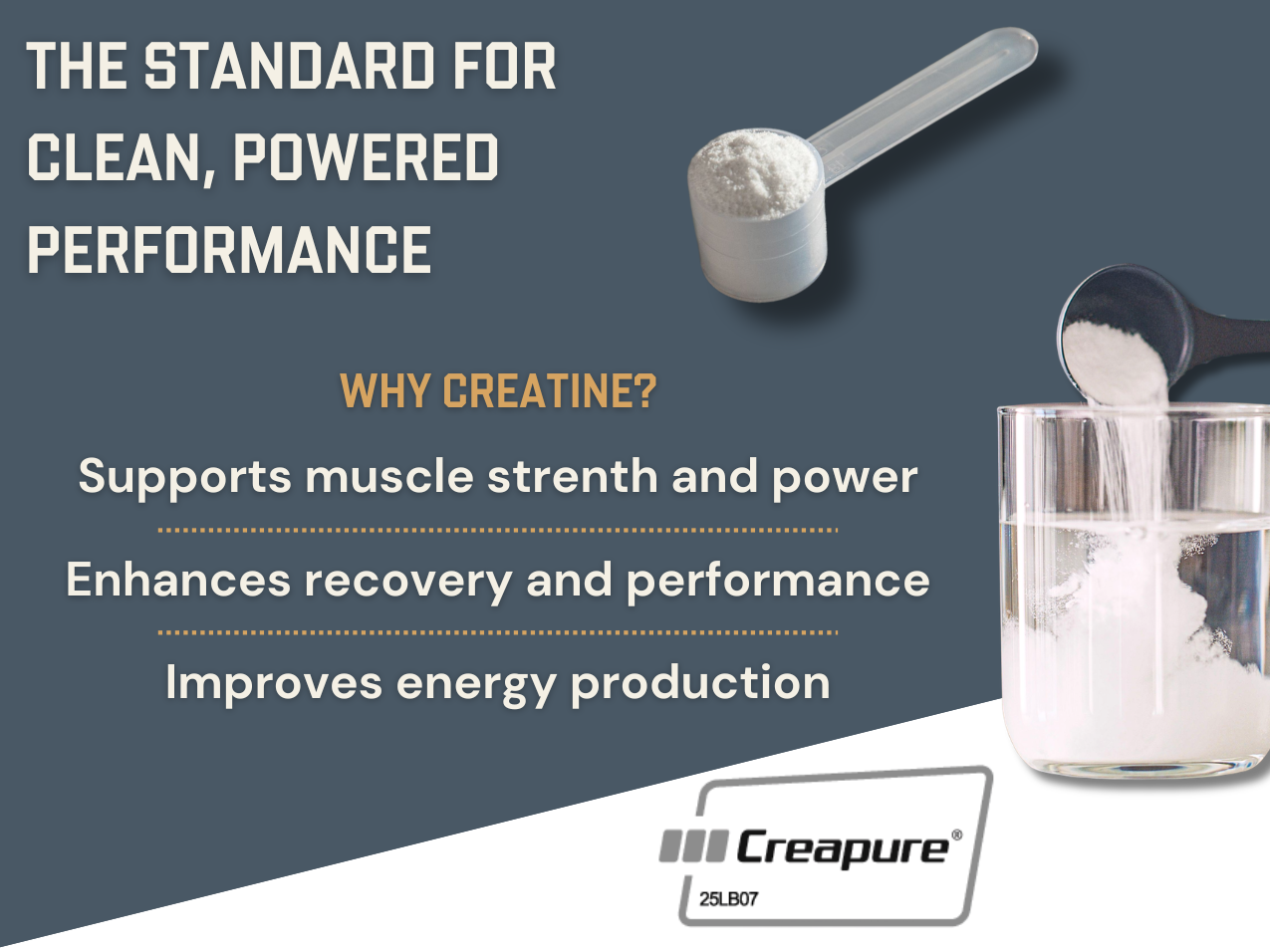 THE STANDARD FOR CLEAN, POWERED PERFORMANCE

WHY CREATINE?

Supports muscle strenth and power

Enhances recovery and performance

Improves energy production

Creapure®

25LB07